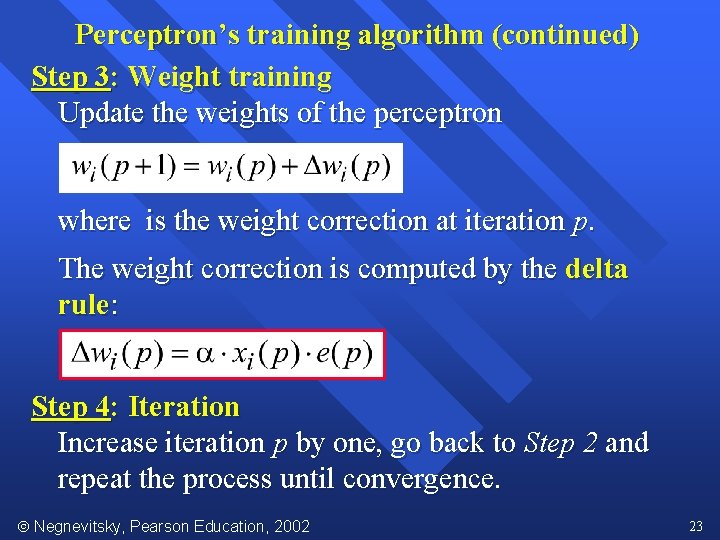 Perceptron's training algorithm (continued)

Step 3: Weight training

Update the weights of the perceptron

$w_i(p+1) = w_i(p) + \Delta w_i(p)$

where is the weight correction at iteration $p$.

The weight correction is computed by the delta rule:

$\Delta w_i(p) = \alpha \cdot x_i(p) \cdot e(p)$

Step 4: Iteration

Increase iteration $p$ by one, go back to Step 2 and repeat the process until convergence.

© Negnevitsky, Pearson Education, 2002

23